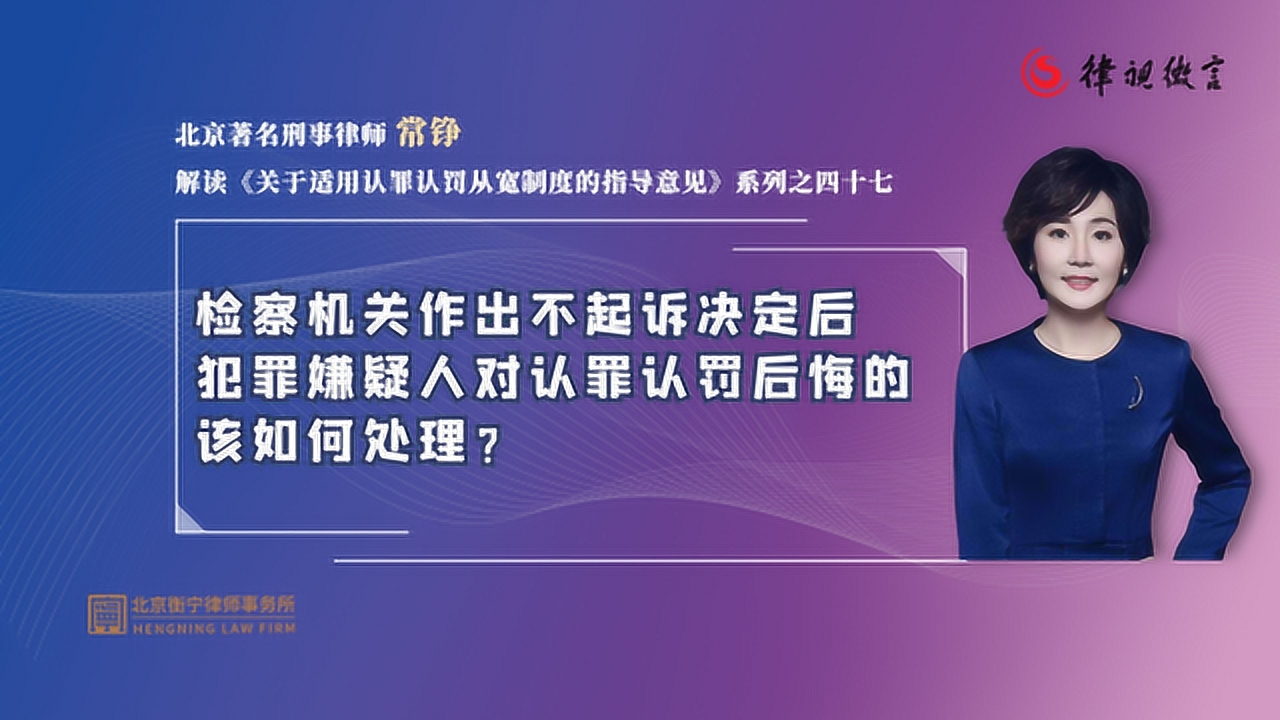 律视微言

北京著名刑事律师 常铮

解读《关于适用认罪认罚从宽制度的指导意见》系列之四十七

检察机关作出不起诉决定后
犯罪嫌疑人对认罪认罚后悔的
该如何处理？

北京衡宁律师事务所
HENGNING LAW FIRM